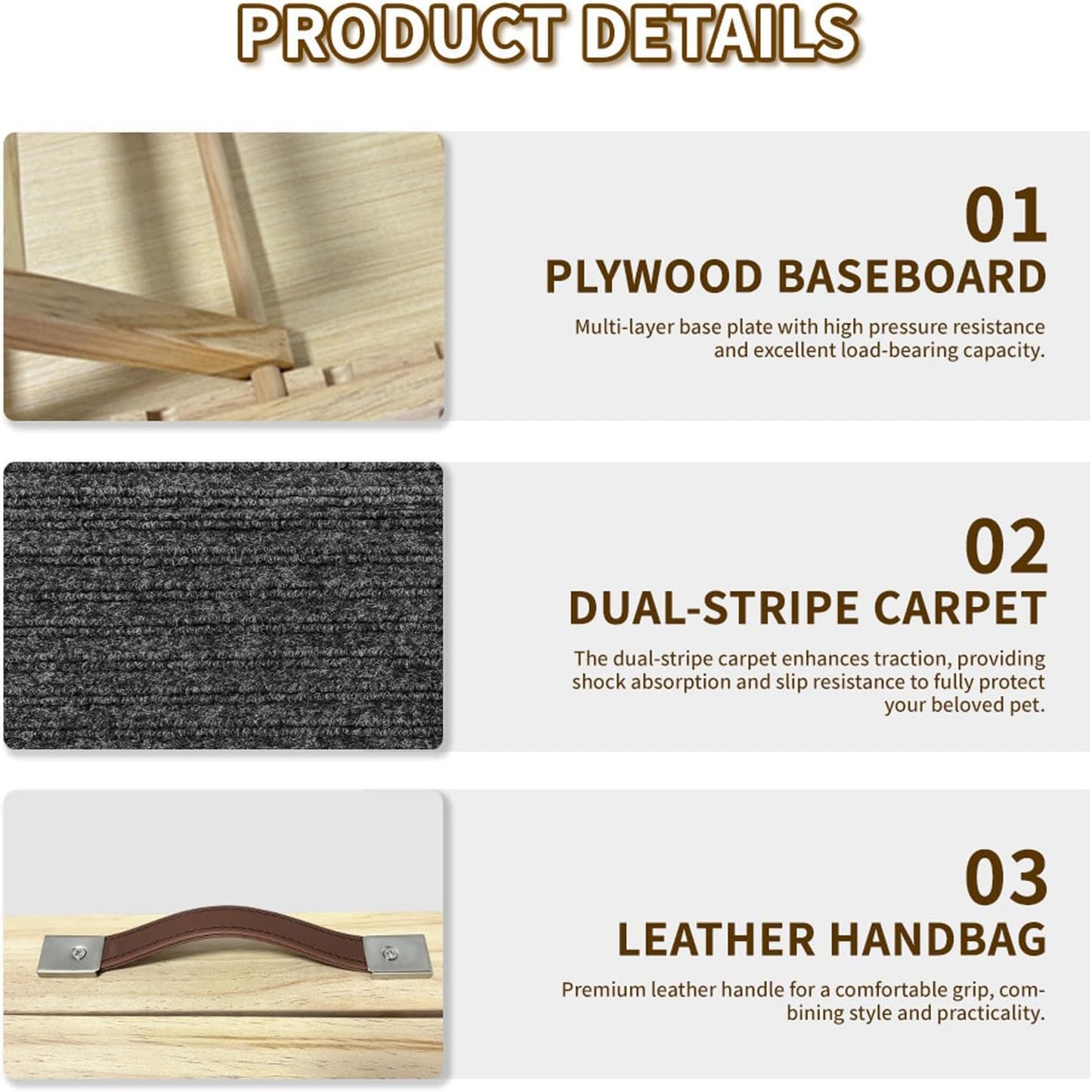 PRODUCT DETAILS

01
PLYWOOD BASEBOARD
Multi-layer base plate with high pressure resistance and excellent load-bearing capacity.

02
DUAL-STRIPE CARPET
The dual-stripe carpet enhances traction, providing shock absorption and slip resistance to fully protect your beloved pet.

03
LEATHER HANDBAG
Premium leather handle for a comfortable grip, combining style and practicality.